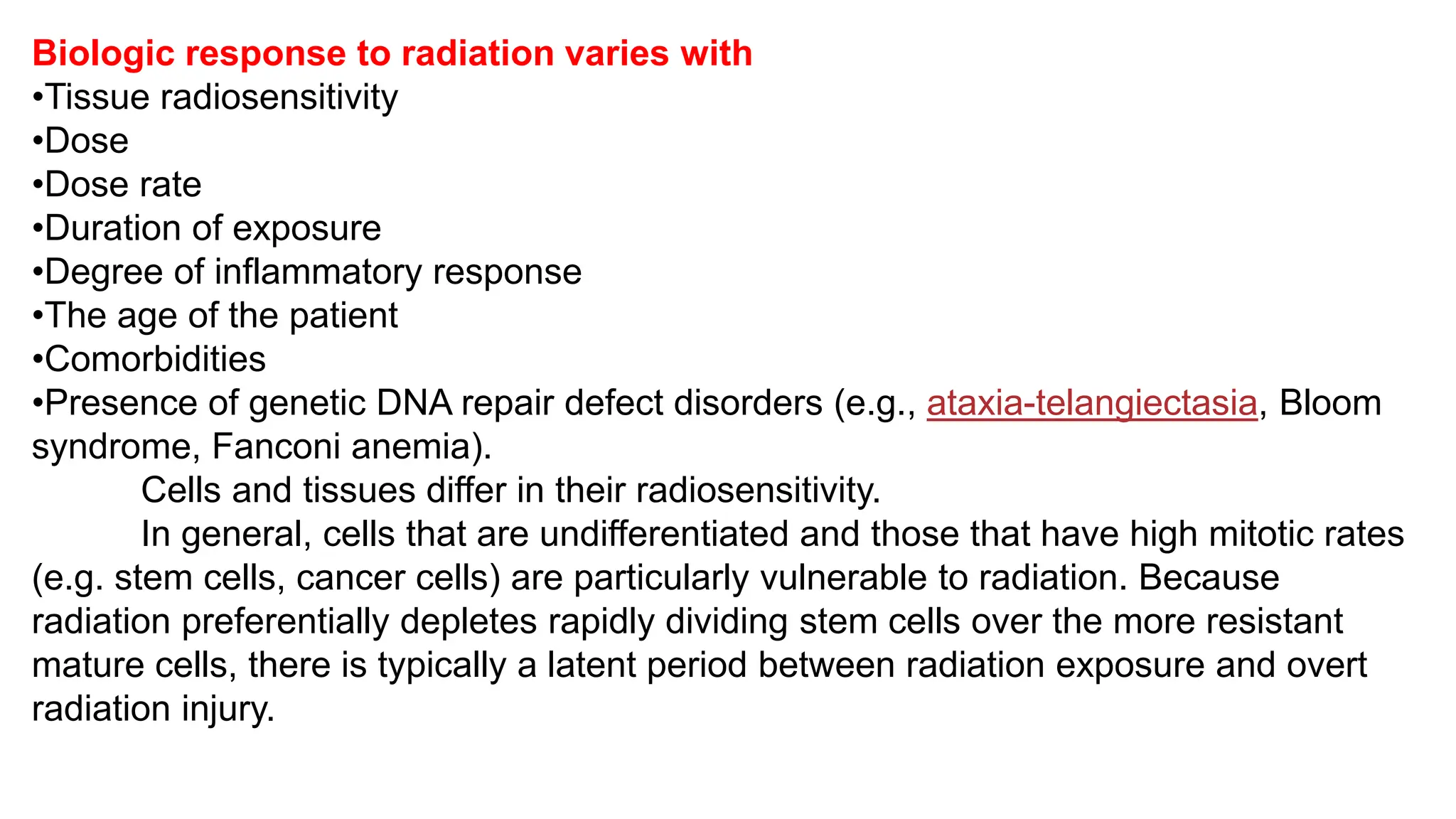 Biologic response to radiation varies with
•Tissue radiosensitivity
•Dose
•Dose rate
•Duration of exposure
•Degree of inflammatory response
•The age of the patient
•Comorbidities
•Presence of genetic DNA repair defect disorders (e.g., ataxia-telangiectasia, Bloom syndrome, Fanconi anemia).

Cells and tissues differ in their radiosensitivity.

In general, cells that are undifferentiated and those that have high mitotic rates (e.g. stem cells, cancer cells) are particularly vulnerable to radiation. Because radiation preferentially depletes rapidly dividing stem cells over the more resistant mature cells, there is typically a latent period between radiation exposure and overt radiation injury.